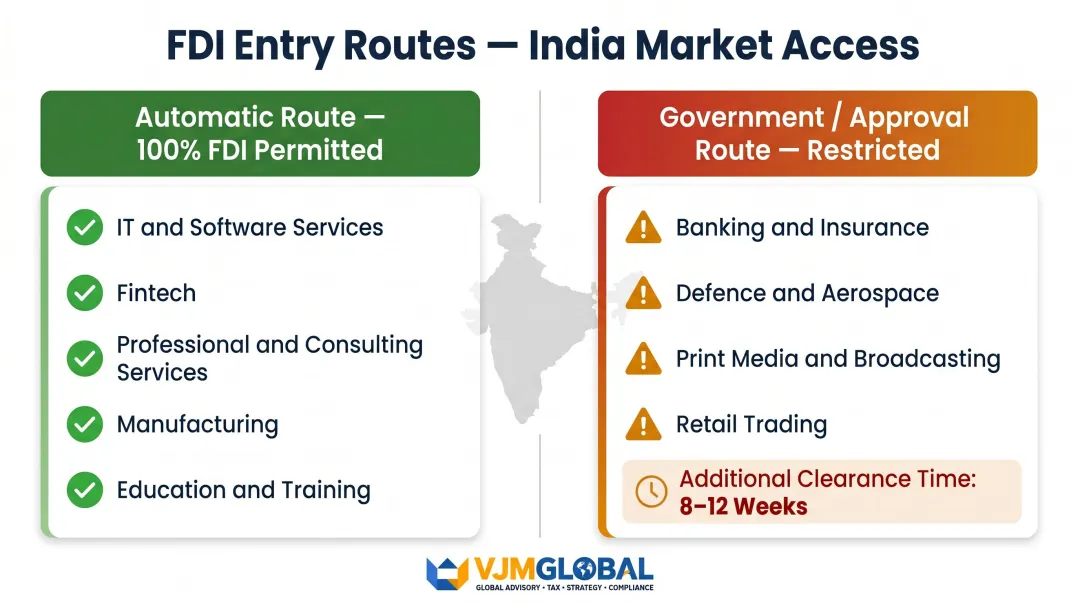 FDI Entry Routes — India Market Access

Automatic Route — 100% FDI Permitted

IT and Software Services

Fintech

Professional and Consulting Services

Manufacturing

Education and Training

Government / Approval Route — Restricted

Banking and Insurance

Defence and Aerospace

Print Media and Broadcasting

Retail Trading

Additional Clearance Time: 8–12 Weeks

VJMGLOBAL
GLOBAL ADVISORY • TAX • STRATEGY • COMPLIANCE